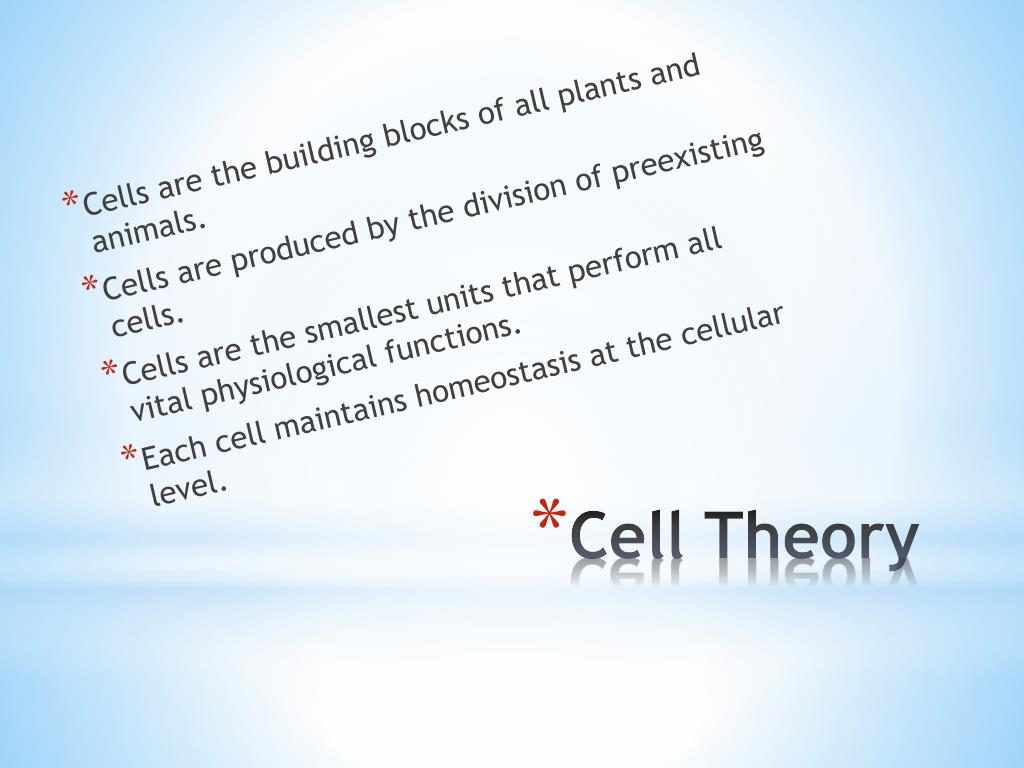 *Cells are the building blocks of all plants and animals.

*Cells are produced by the division of preexisting cells.

*Cells are the smallest units that perform all vital physiological functions.

*Each cell maintains homeostasis at the cellular level.

*Cell Theory